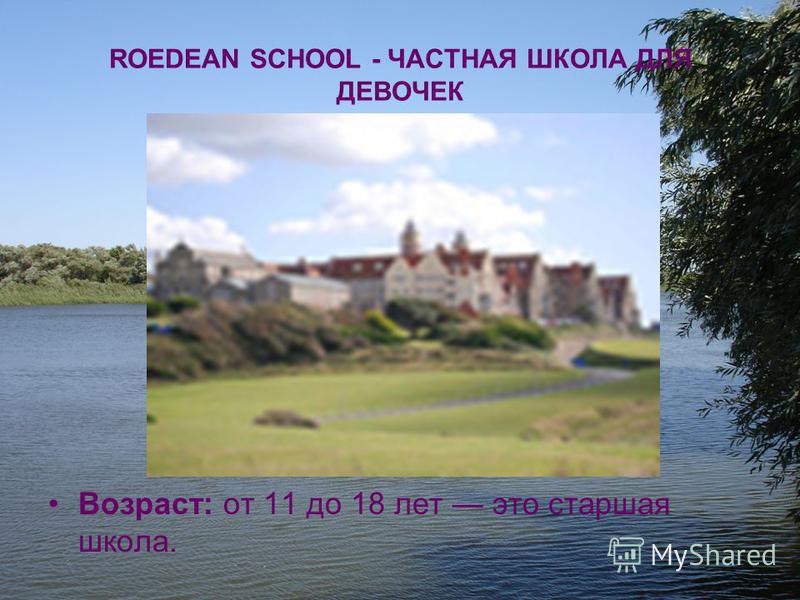 ROEDEAN SCHOOL - ЧАСТНАЯ ШКОЛА ДЛЯ ДЕВОЧЕК

• Возраст: от 11 до 18 лет — это старшая школа.

MyShared